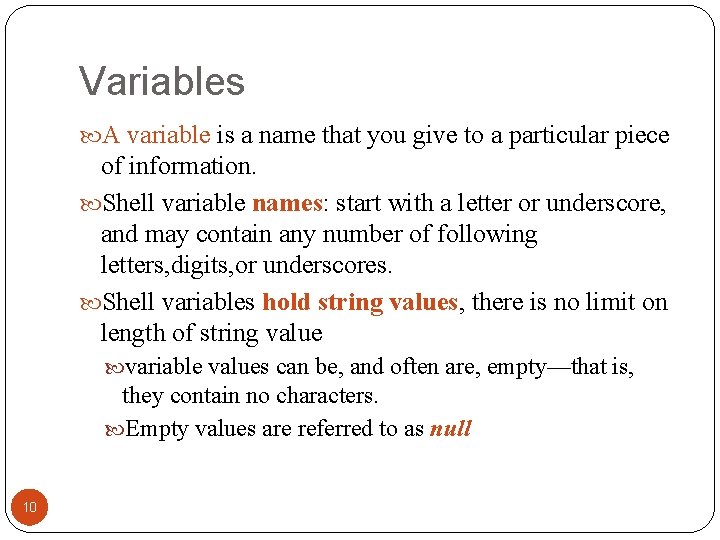 Variables

A variable is a name that you give to a particular piece of information.

Shell variable names: start with a letter or underscore, and may contain any number of following letters,digits,or underscores.

Shell variables hold string values, there is no limit on length of string value

variable values can be, and often are, empty—that is, they contain no characters.

Empty values are referred to as null

10